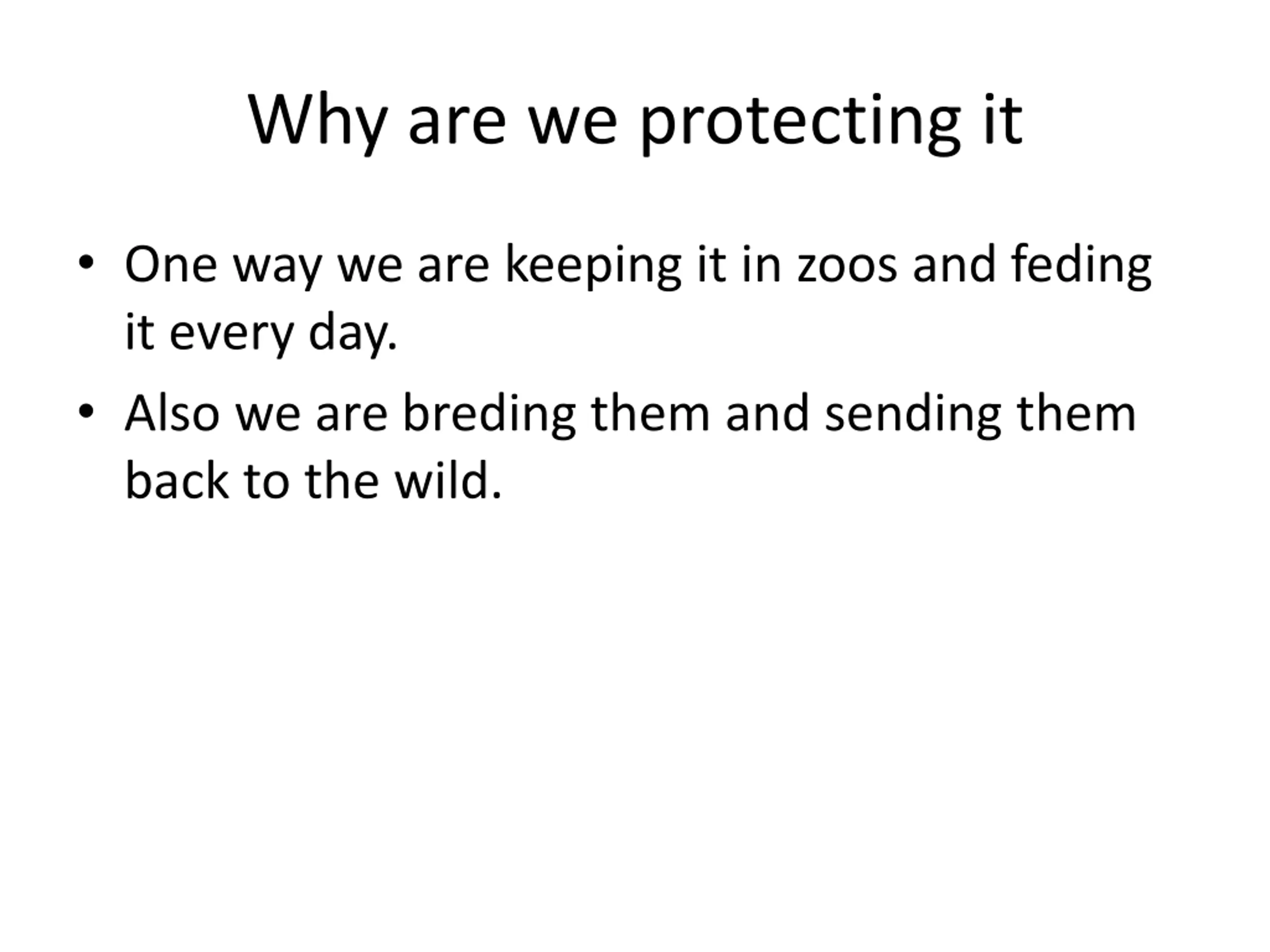 Why are we protecting it

• One way we are keeping it in zoos and feding it every day.
• Also we are breding them and sending them back to the wild.